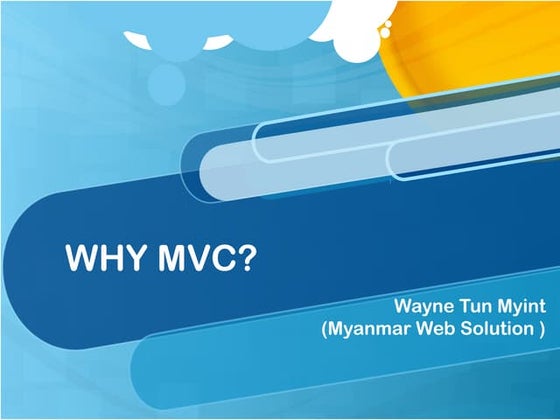 WHY MVC?

Wayne Tun Myint
(Myanmar Web Solution )